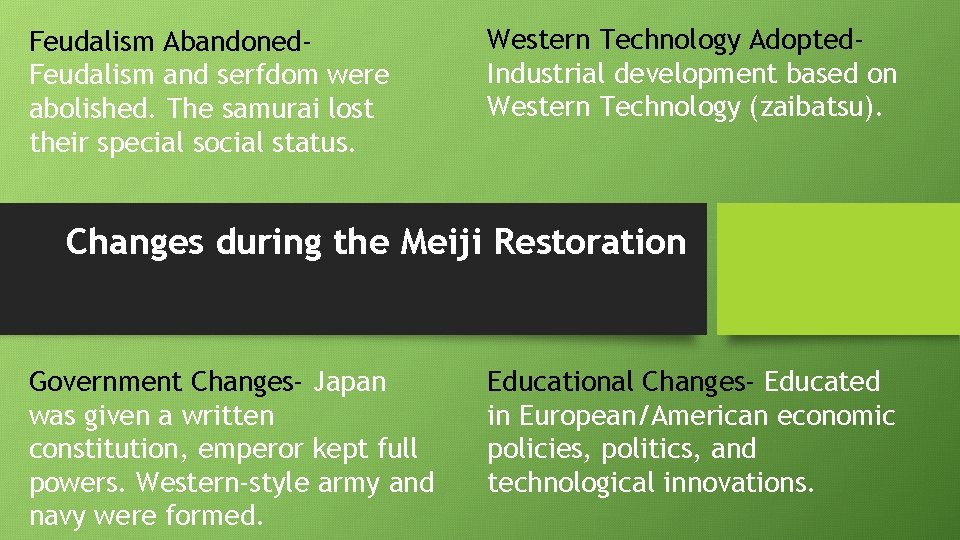 Feudalism Abandoned- Feudalism and serfdom were abolished. The samurai lost their special social status.

Western Technology Adopted- Industrial development based on Western Technology (zaibatsu).

Changes during the Meiji Restoration

Government Changes- Japan was given a written constitution, emperor kept full powers. Western-style army and navy were formed.

Educational Changes- Educated in European/American economic policies, politics, and technological innovations.